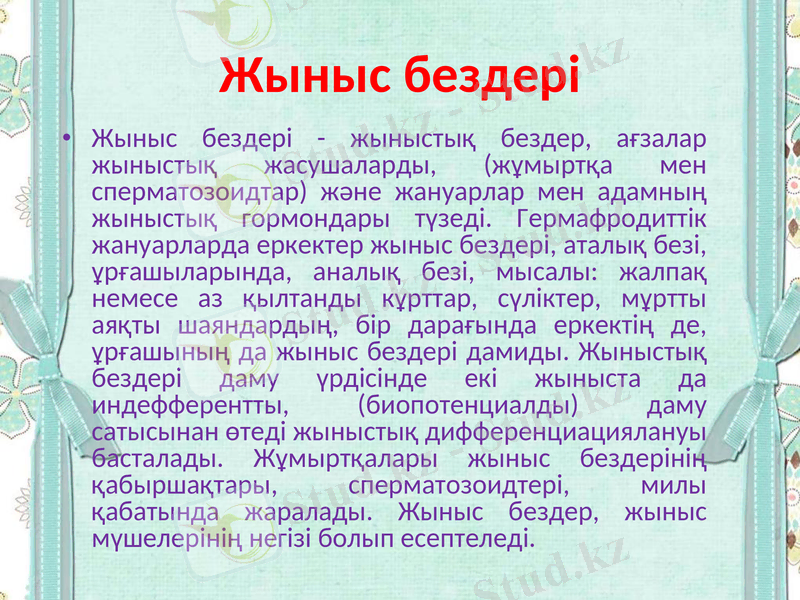 Жыныс бездері

• Жыныс бездері - жыныстық бездер, ағзалар жыныстық жасушаларды, (жұмыртқа мен сперматозоидтар) және жануарлар мен адамның жыныстық гормондары түзеді. Гермафродиттік жануарларда еркектер жыныс бездері, аталық безі, ұрғашыларында, аналық безі, мысалы: жалпақ немесе аз қылтанды құрттар, сүліктер, мұртты аяқты шаяндардың, бір дарағында еркектің де, ұрғашының да жыныс бездері дамиды. Жыныстық бездері даму үрдісінде екі жыныста да индефферентты, (биопотенциалды) даму сатысынан өтеді жыныстық дифференциациялануы басталады. Жұмыртқалары жыныс бездерінің қабыршақтары, сперматозоидтері, милы қабатында жаралады. Жыныс бездер, жыныс мүшелерінің негізі болып есептеледі.

Stud.kz